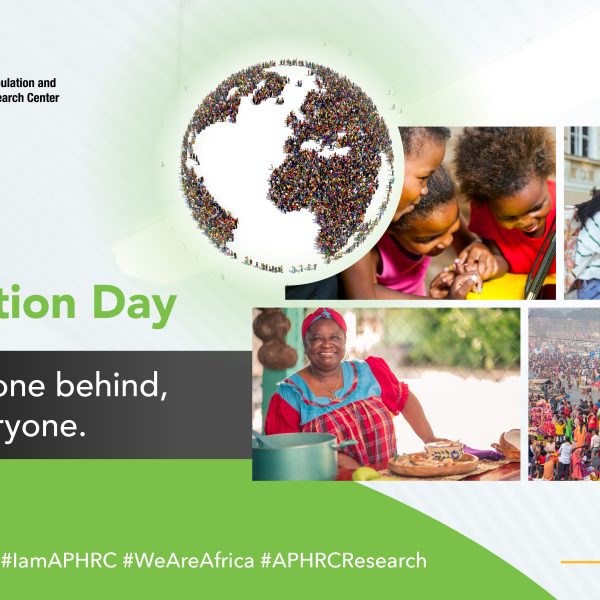 ulation and
earch Center

tion Day

one behind,
ryone.

#IamAPHRC #WeAreAfrica #APHRCResearch